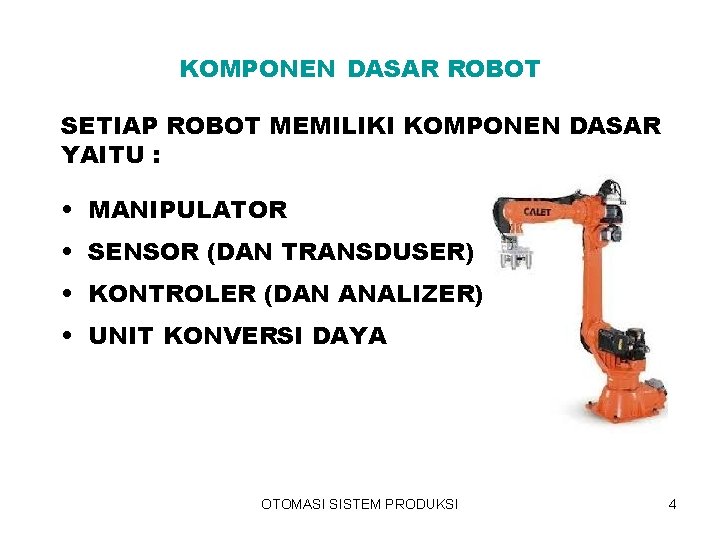 KOMPONEN DASAR ROBOT

SETIAP ROBOT MEMILIKI KOMPONEN DASAR YAITU :

• MANIPULATOR
• SENSOR (DAN TRANSDUSER)
• KONTROLER (DAN ANALIZER)
• UNIT KONVERSI DAYA

CALET

OTOMASI SISTEM PRODUKSI

4